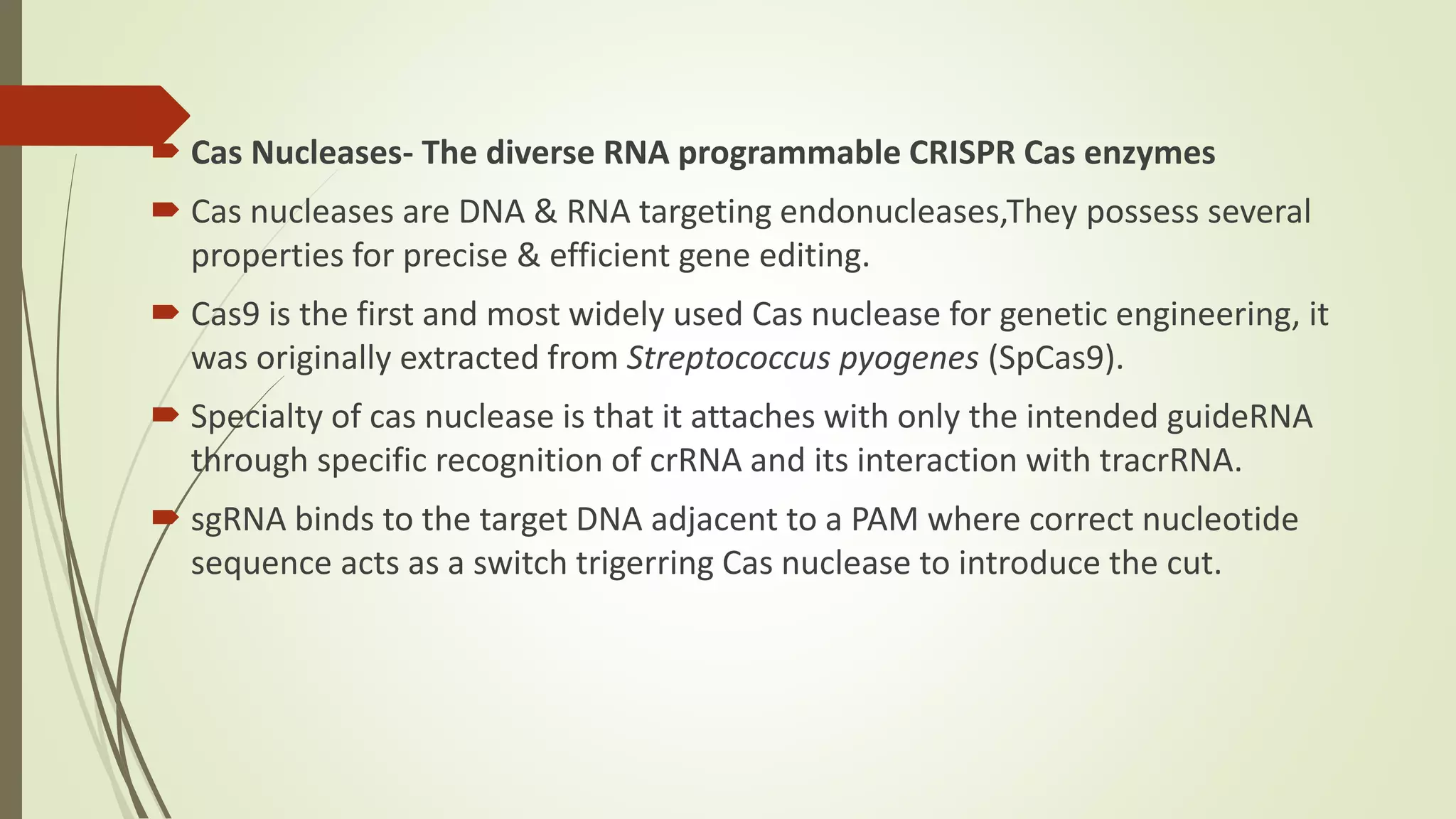 Cas Nucleases- The diverse RNA programmable CRISPR Cas enzymes

Cas nucleases are DNA & RNA targeting endonucleases,They possess several properties for precise & efficient gene editing.

Cas9 is the first and most widely used Cas nuclease for genetic engineering, it was originally extracted from Streptococcus pyogenes (SpCas9).

Specialty of cas nuclease is that it attaches with only the intended guideRNA through specific recognition of crRNA and its interaction with tracrRNA.

sgRNA binds to the target DNA adjacent to a PAM where correct nucleotide sequence acts as a switch trigerring Cas nuclease to introduce the cut.